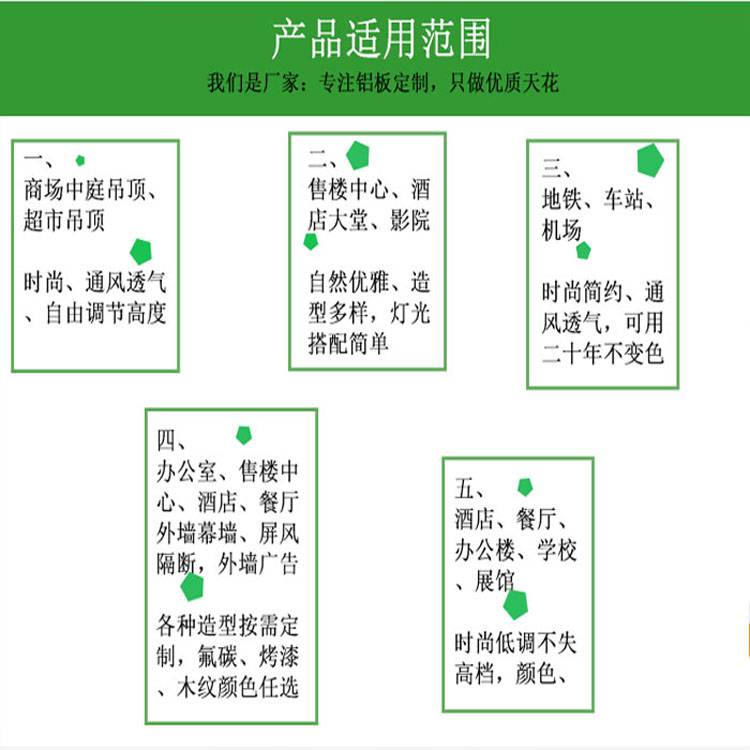 产品适用范围

我们是厂家：专注铝板定制，只做优质天花

一、
商场中庭吊顶、超市吊顶

时尚、通风透气、自由调节高度

二、
售楼中心、酒店大堂、影院

自然优雅、造型多样，灯光搭配简单

三、
地铁、车站、机场

时尚简约、通风透气，可用二十年不变色

四、
办公室、售楼中心、酒店、餐厅外墙幕墙、屏风隔断，外墙广告

各种造型按需定制，氟碳、烤漆、木纹颜色任选

五、
酒店、餐厅、办公楼、学校、展馆

时尚低调不失高档，颜色、